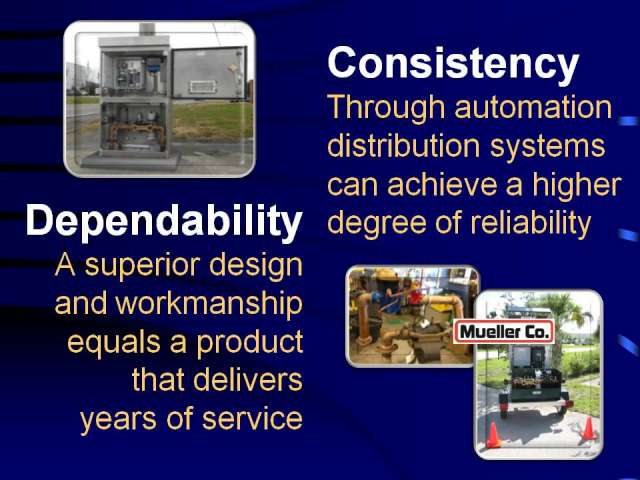 Consistency
Through automation distribution systems can achieve a higher degree of reliability

Dependability
A superior design and workmanship equals a product that delivers years of service

Mueller Co.